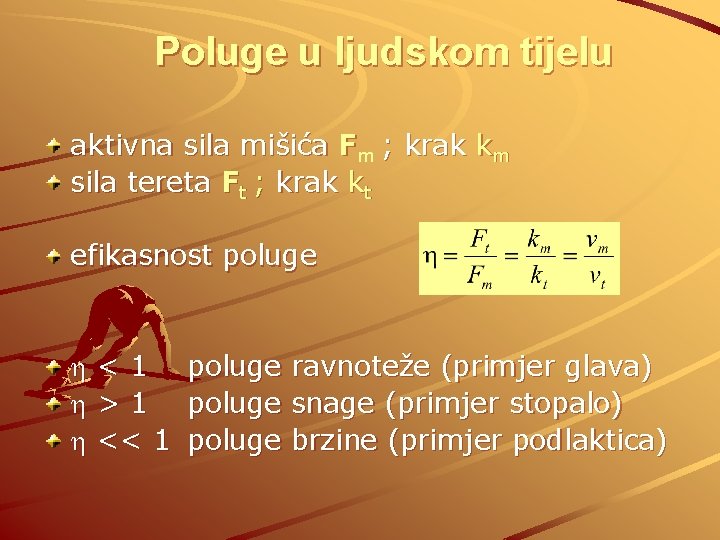 Poluge u ljudskom tijelu

aktivna sila mišića $F_m$ ; krak $k_m$
sila tereta $F_t$ ; krak $k_t$

efikasnost poluge

$\eta = \frac{F_t}{F_m} = \frac{k_m}{k_t} = \frac{v_m}{v_t}$

$\eta < 1$ poluge ravnoteže (primjer glava)
$\eta > 1$ poluge snage (primjer stopalo)
$\eta << 1$ poluge brzine (primjer podlaktica)